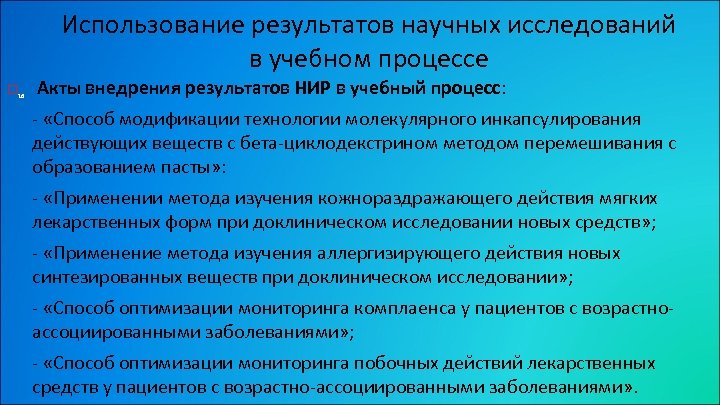 Использование результатов научных исследований в учебном процессе

Акты внедрения результатов НИР в учебный процесс:

- «Способ модификации технологии молекулярного инкапсулирования действующих веществ с бета-циклодекстрином методом перемешивания с образованием пасты»:

- «Применении метода изучения кожнораздражающего действия мягких лекарственных форм при доклиническом исследовании новых средств»;

- «Применение метода изучения аллергизирующего действия новых синтезированных веществ при доклиническом исследовании»;

- «Способ оптимизации мониторинга комплаенса у пациентов с возрастно-ассоциированными заболеваниями»;

- «Способ оптимизации мониторинга побочных действий лекарственных средств у пациентов с возрастно-ассоциированными заболеваниями».